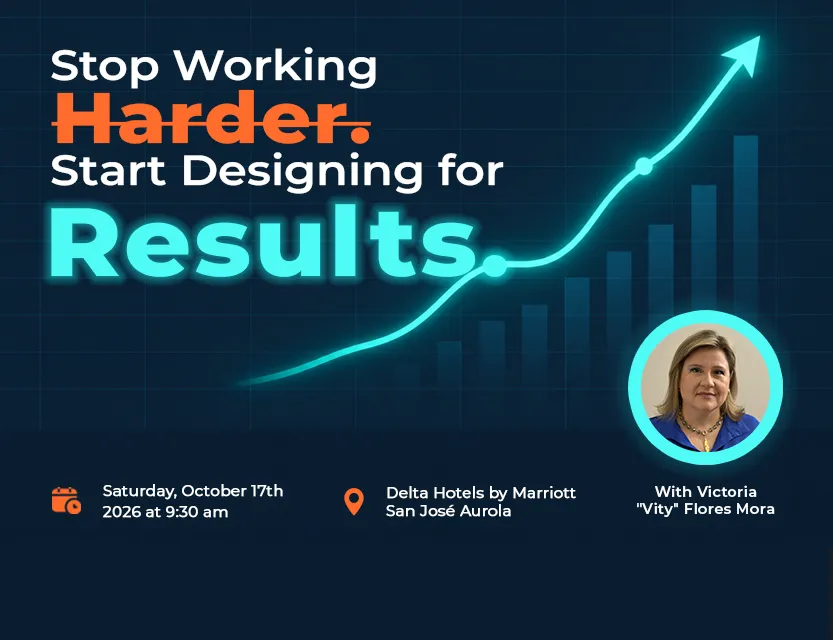 Stop Working
Harder.
Start Designing for
Results.

Saturday, October 17th
2026 at 9:30 am

Delta Hotels by Marriott
San José Aurola

With Victoria
"Vity" Flores Mora